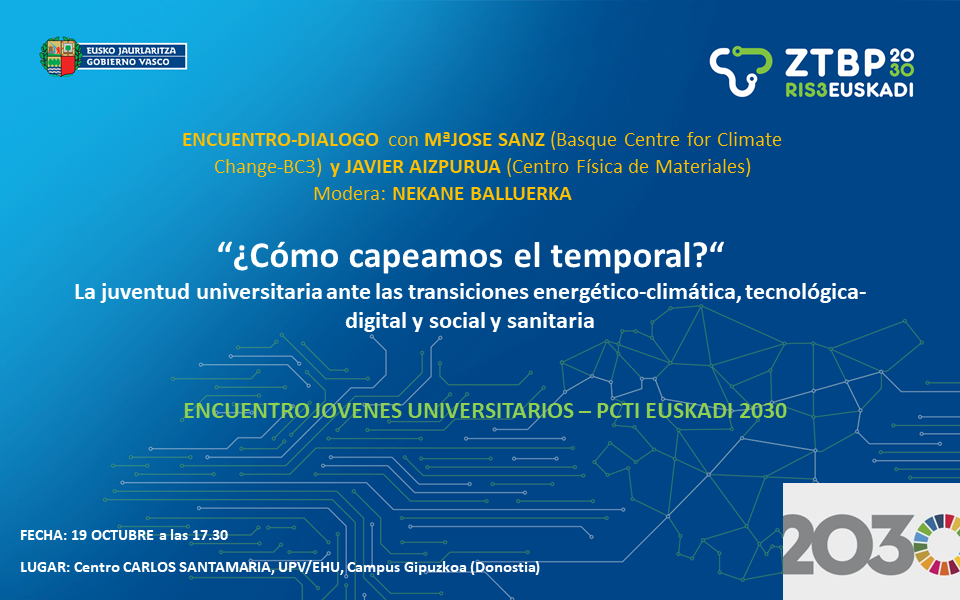 EUSKO JAURLARITZA
GOBIERNO VASCO

ZTBP 2030
RIS3EUSKADI

ENCUENTRO-DIALOGO con MªJOSE SANZ (Basque Centre for Climate Change-BC3) y JAVIER AIZPURUA (Centro Física de Materiales)
Modera: NEKANE BALLUERKA

“¿Cómo capeamos el temporal?“
La juventud universitaria ante las transiciones energético-climática, tecnológica-digital y social y sanitaria

ENCUENTRO JOVENES UNIVERSITARIOS – PCTI EUSKADI 2030

FECHA: 19 OCTUBRE a las 17.30

LUGAR: Centro CARLOS SANTAMARIA, UPV/EHU, Campus Gipuzkoa (Donostia)

2030